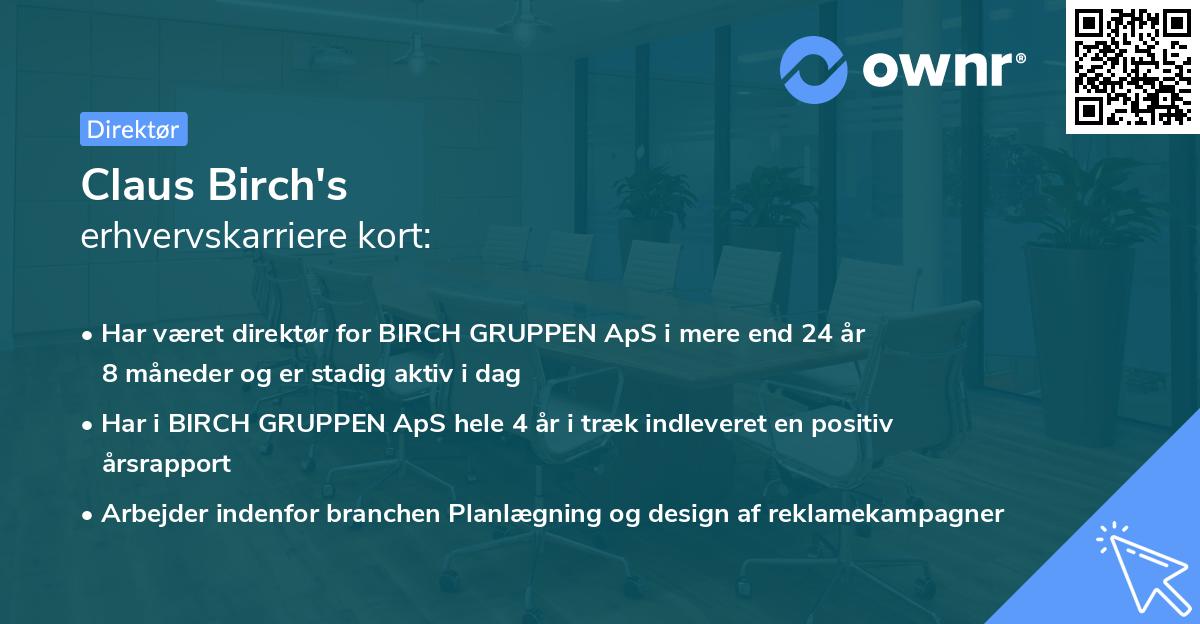 ownr®

Direktør

Claus Birch's
erhvervskarriere kort:

• Har været direktør for BIRCH GRUPPEN ApS i mere end 24 år 8 måneder og er stadig aktiv i dag

• Har i BIRCH GRUPPEN ApS hele 4 år i træk indleveret en positiv årsrapport

• Arbejder indenfor branchen Planlægning og design af reklamekampagner